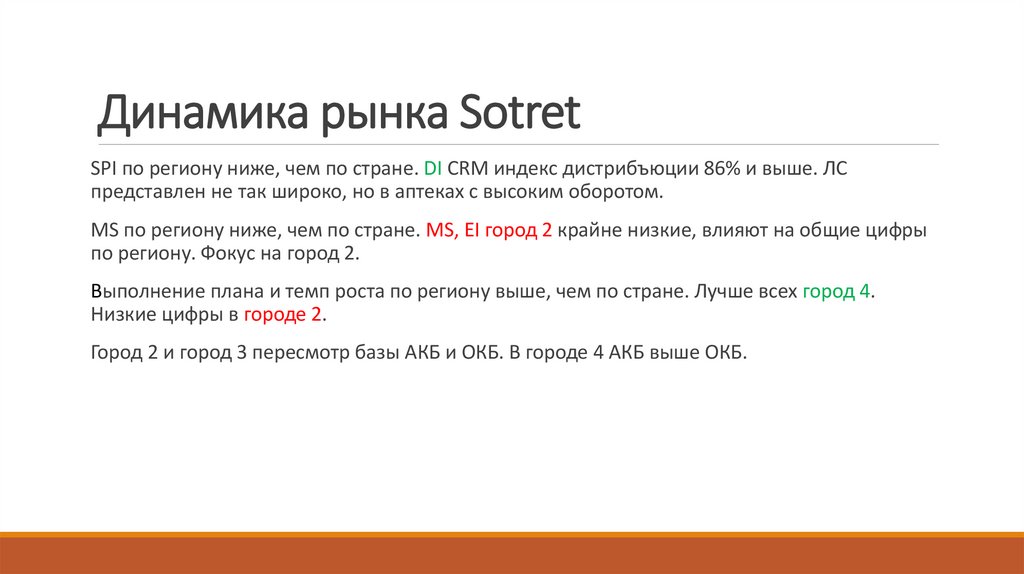 Динамика рынка Sotret

SPI по региону ниже, чем по стране. DI CRM индекс дистрибъюции 86% и выше. ЛС представлен не так широко, но в аптеках с высоким оборотом.

MS по региону ниже, чем по стране. MS, EI город 2 крайне низкие, влияют на общие цифры по региону. Фокус на город 2.

Выполнение плана и темп роста по региону выше, чем по стране. Лучше всех город 4. Низкие цифры в городе 2.

Город 2 и город 3 пересмотр базы АКБ и ОКБ. В городе 4 АКБ выше ОКБ.